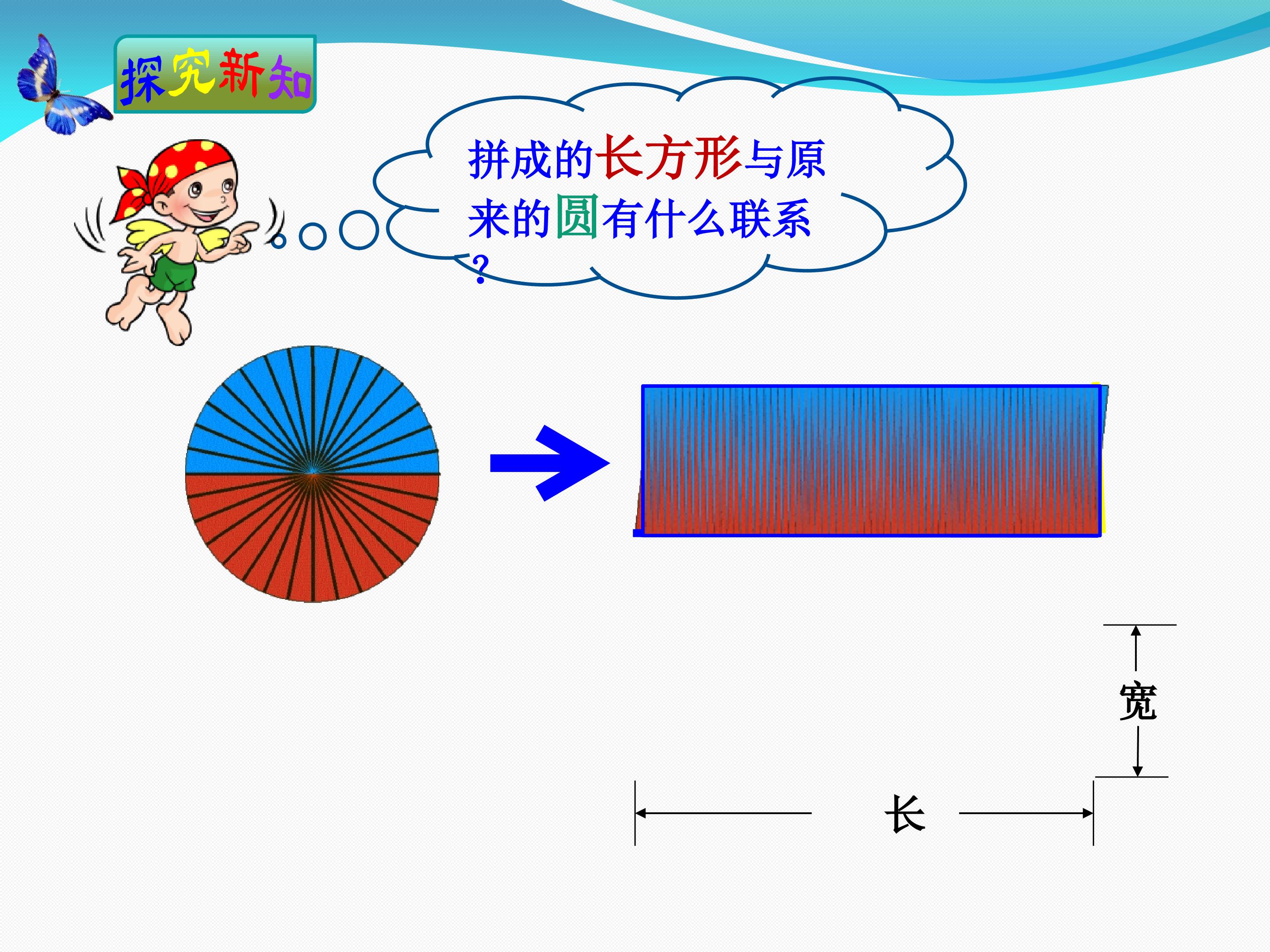 探究新知

拼成的长方形与原来的圆有什么联系？

宽

长